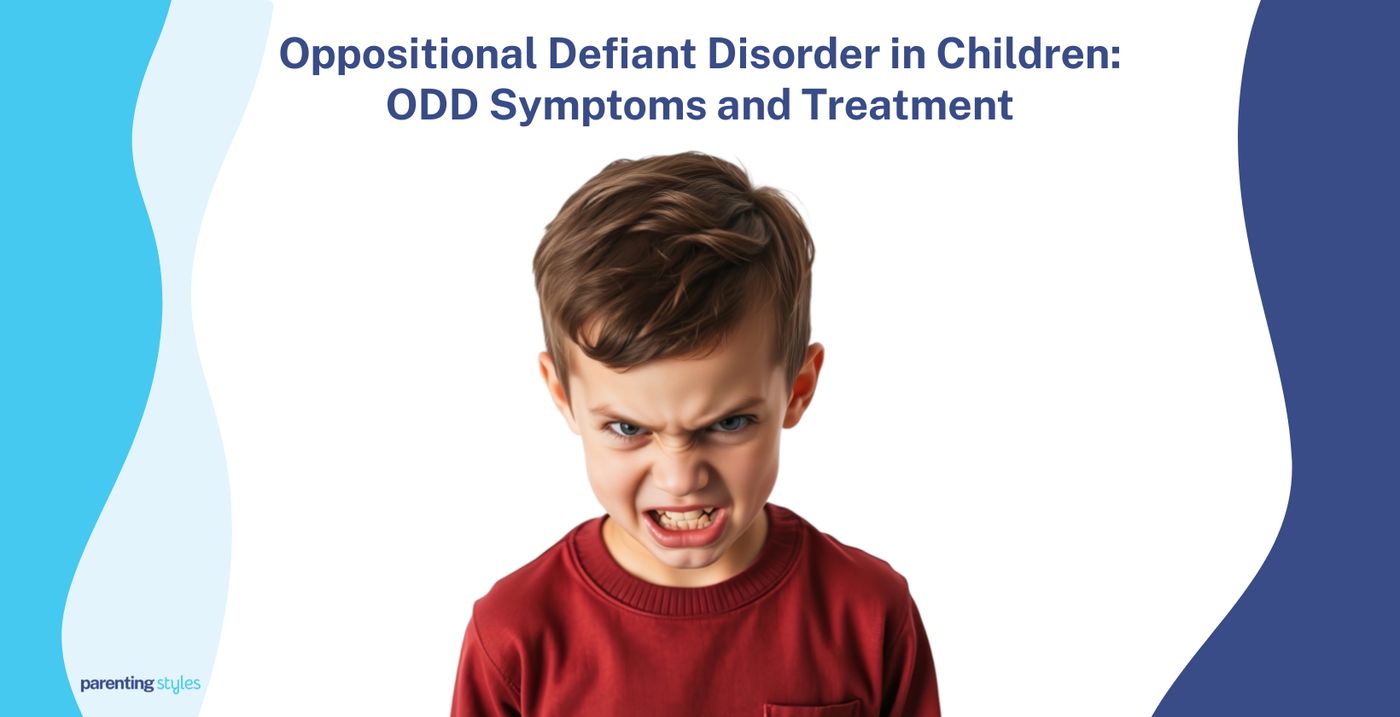 Oppositional Defiant Disorder in Children:
ODD Symptoms and Treatment

parenting styles